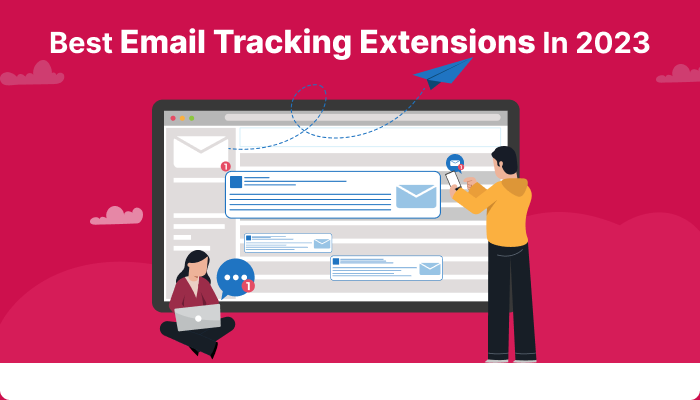 Best Email Tracking Extensions In 2023

1

1

1